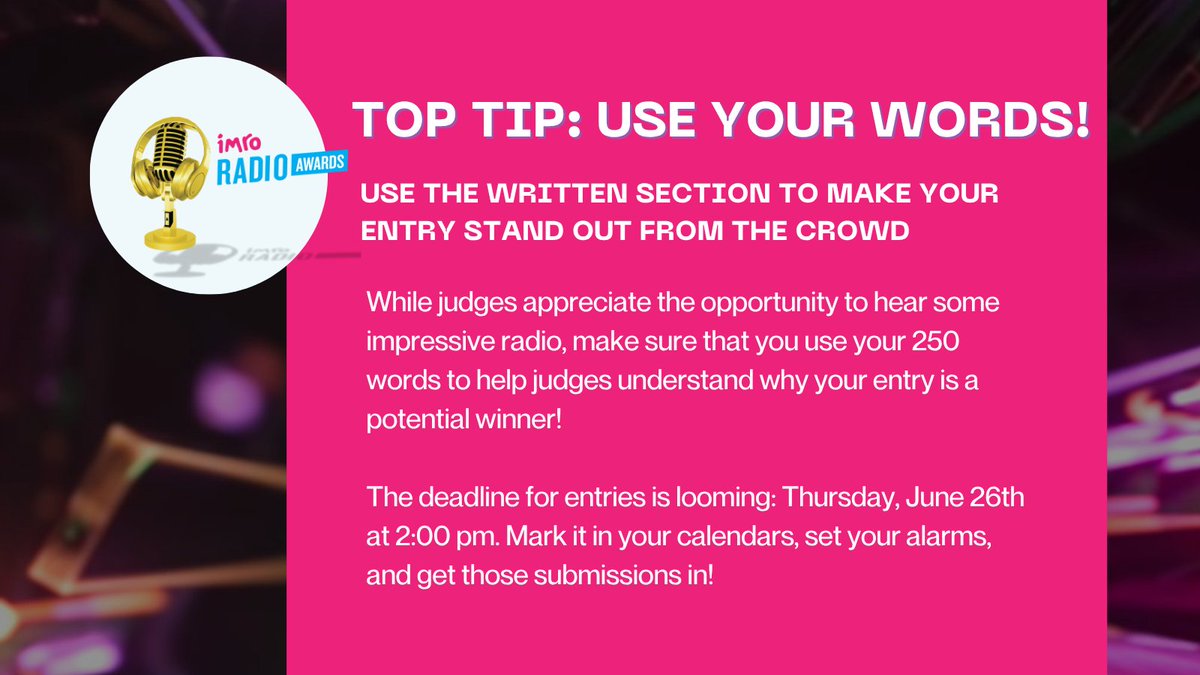 imro RADIO AWARDS

TOP TIP: USE YOUR WORDS!

USE THE WRITTEN SECTION TO MAKE YOUR ENTRY STAND OUT FROM THE CROWD

While judges appreciate the opportunity to hear some impressive radio, make sure that you use your 250 words to help judges understand why your entry is a potential winner!

The deadline for entries is looming: Thursday, June 26th at 2:00 pm. Mark it in your calendars, set your alarms, and get those submissions in!